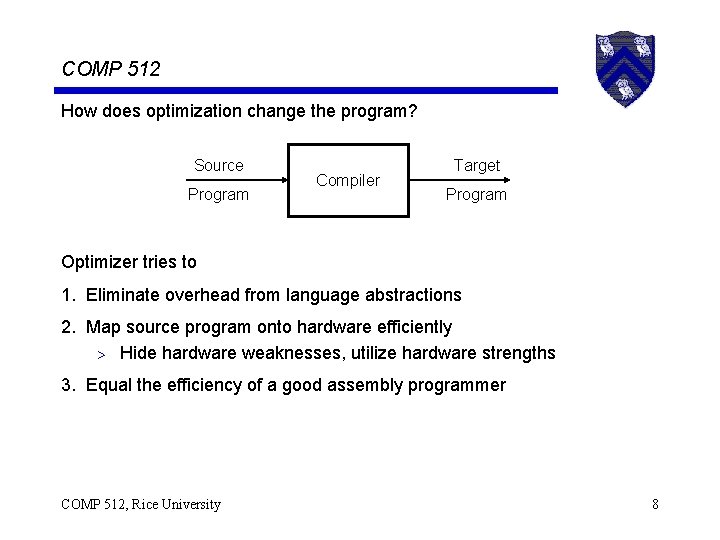 COMP 512

How does optimization change the program?

Source Program

Compiler

Target Program

Optimizer tries to

1. Eliminate overhead from language abstractions

2. Map source program onto hardware efficiently

> Hide hardware weaknesses, utilize hardware strengths

3. Equal the efficiency of a good assembly programmer

COMP 512, Rice University

8